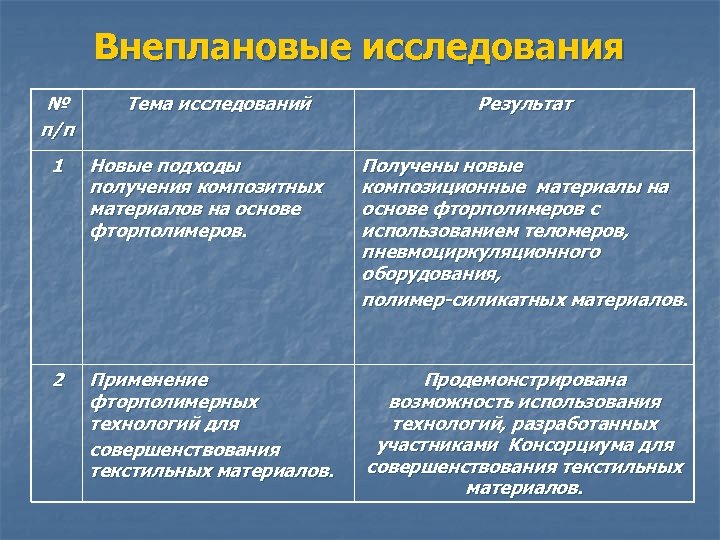 Внеплановые исследования

| № п/п | Тема исследований | Результат |
|---|---|---|
| 1 | Новые подходы получения композитных материалов на основе фторполимеров. | Получены новые композиционные материалы на основе фторполимеров с использованием теломеров, пневмоциркуляционного оборудования, полимер-силикатных материалов. |
| 2 | Применение фторполимерных технологий для совершенствования текстильных материалов. | Продемонстрирована возможность использования технологий, разработанных участниками Консорциума для совершенствования текстильных материалов. |